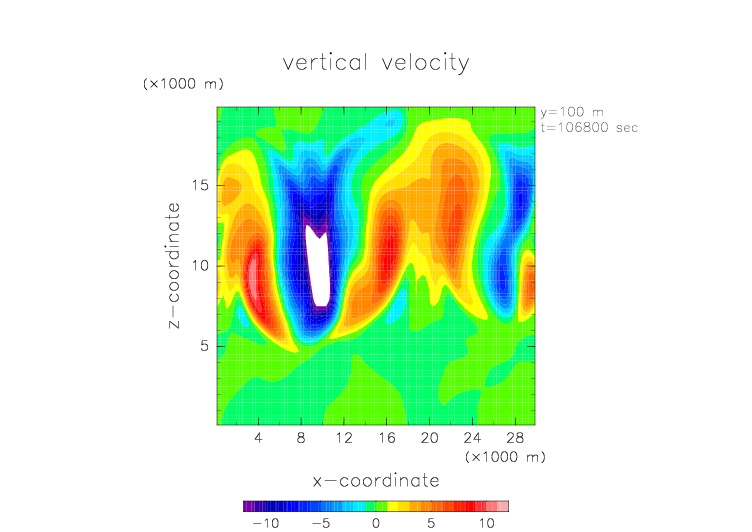 vertical velocity

(×1000 m)

y=100 m
t=106800 sec

z−coordinate

15

10

5

4 8 12 16 20 24 28

(×1000 m)

x−coordinate

−10 −5 0 5 10